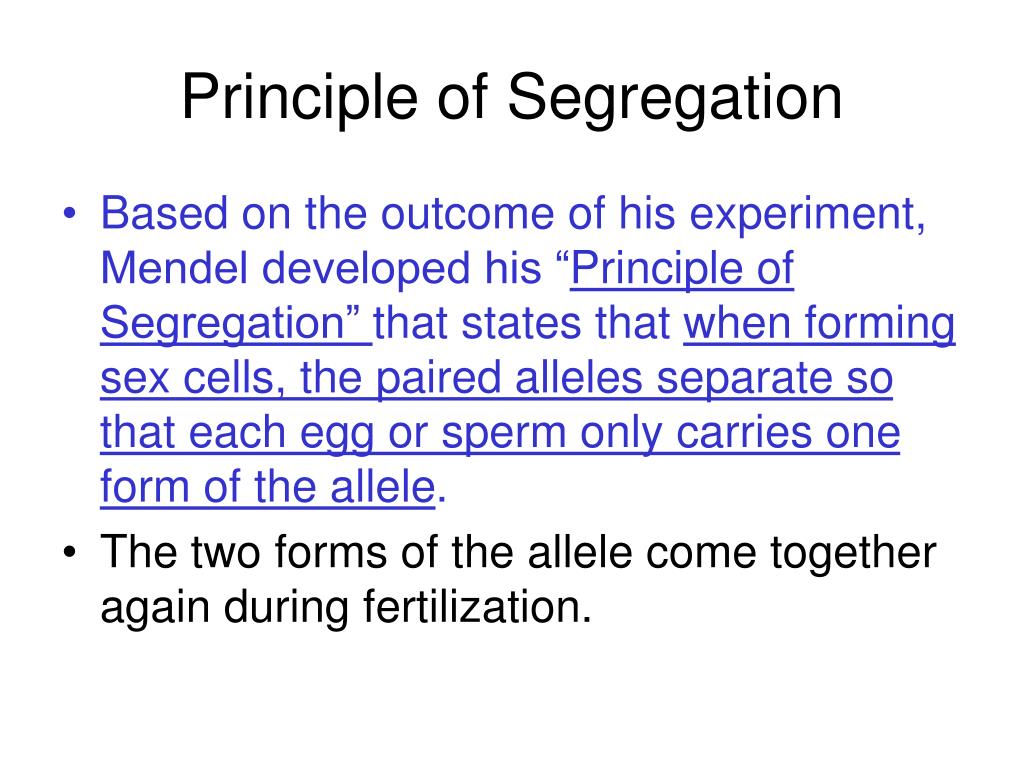 Principle of Segregation

• Based on the outcome of his experiment, Mendel developed his “Principle of Segregation” that states that when forming sex cells, the paired alleles separate so that each egg or sperm only carries one form of the allele.
• The two forms of the allele come together again during fertilization.